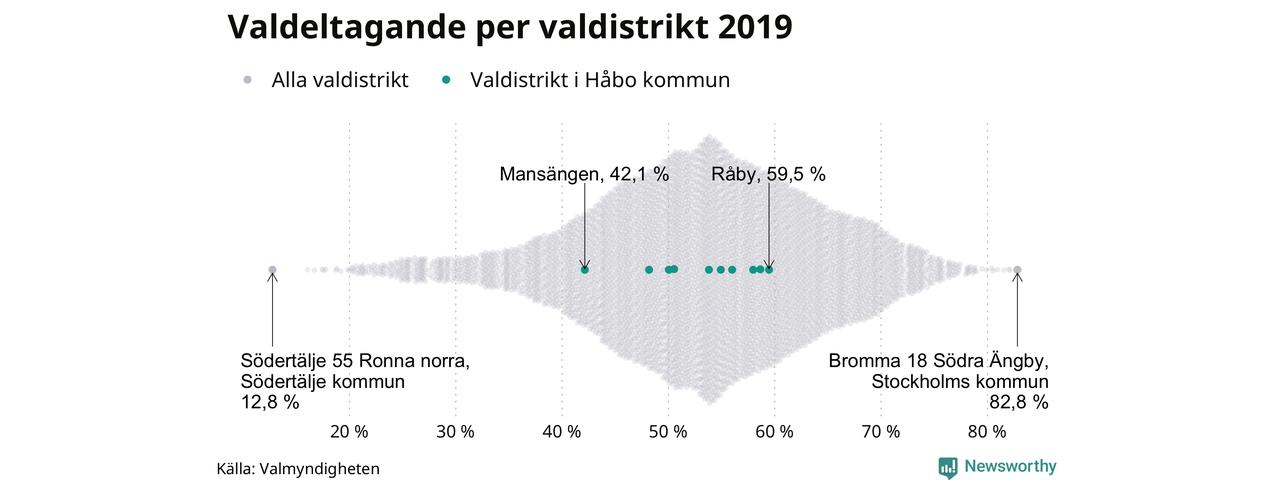 Valdeltagande per valdistrikt 2019

Alla valdistrikt   Valdistrikt i Håbo kommun

Mansängen, 42,1 %

Råby, 59,5 %

Södertälje 55 Ronna norra, Södertälje kommun 12,8 %

Bromma 18 Södra Ängby, Stockholms kommun 82,8 %

20 %   30 %   40 %   50 %   60 %   70 %   80 %

Källa: Valmyndigheten

Newsworthy